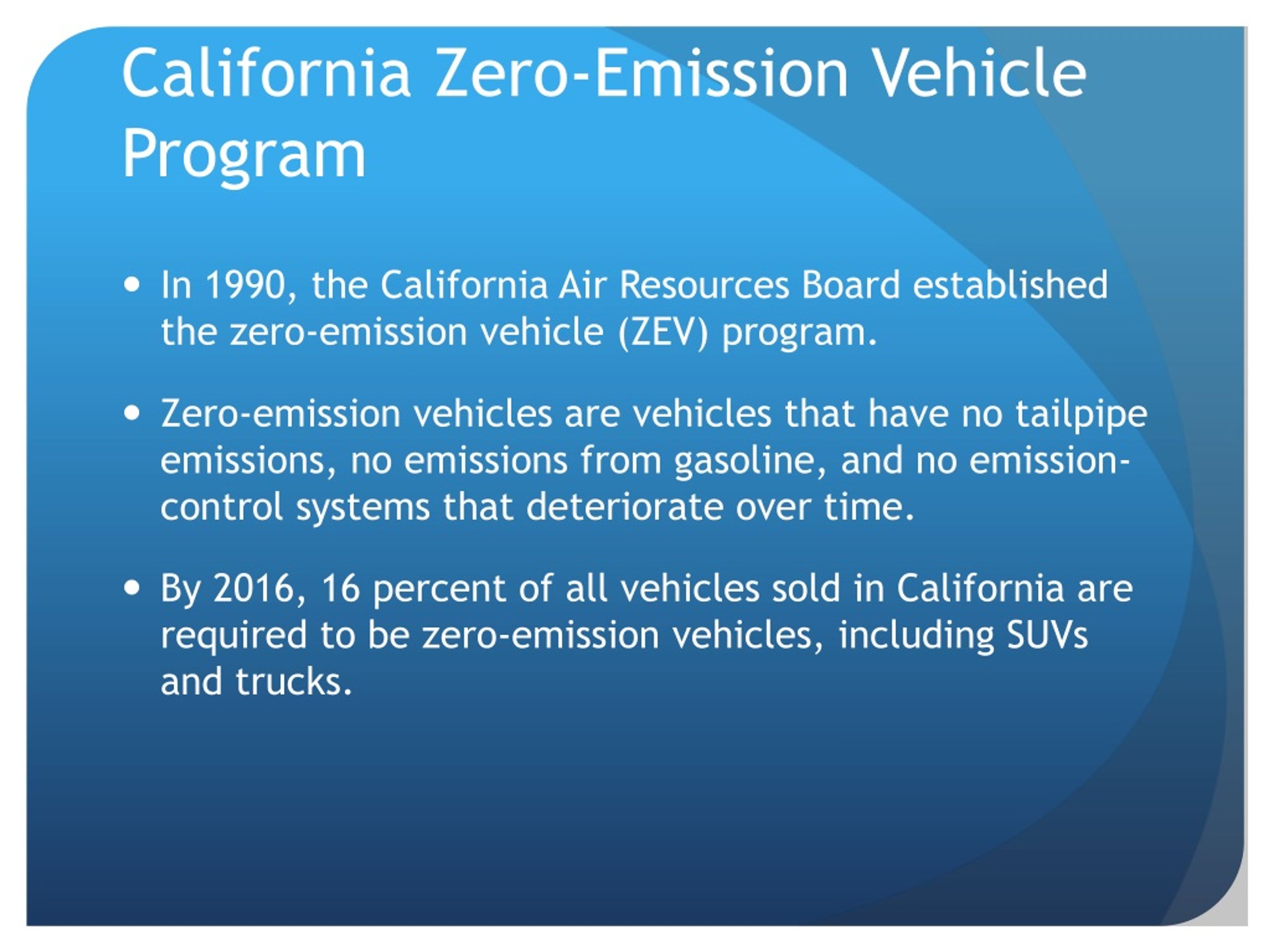 California Zero-Emission Vehicle Program

• In 1990, the California Air Resources Board established the zero-emission vehicle (ZEV) program.

• Zero-emission vehicles are vehicles that have no tailpipe emissions, no emissions from gasoline, and no emission-control systems that deteriorate over time.

• By 2016, 16 percent of all vehicles sold in California are required to be zero-emission vehicles, including SUVs and trucks.